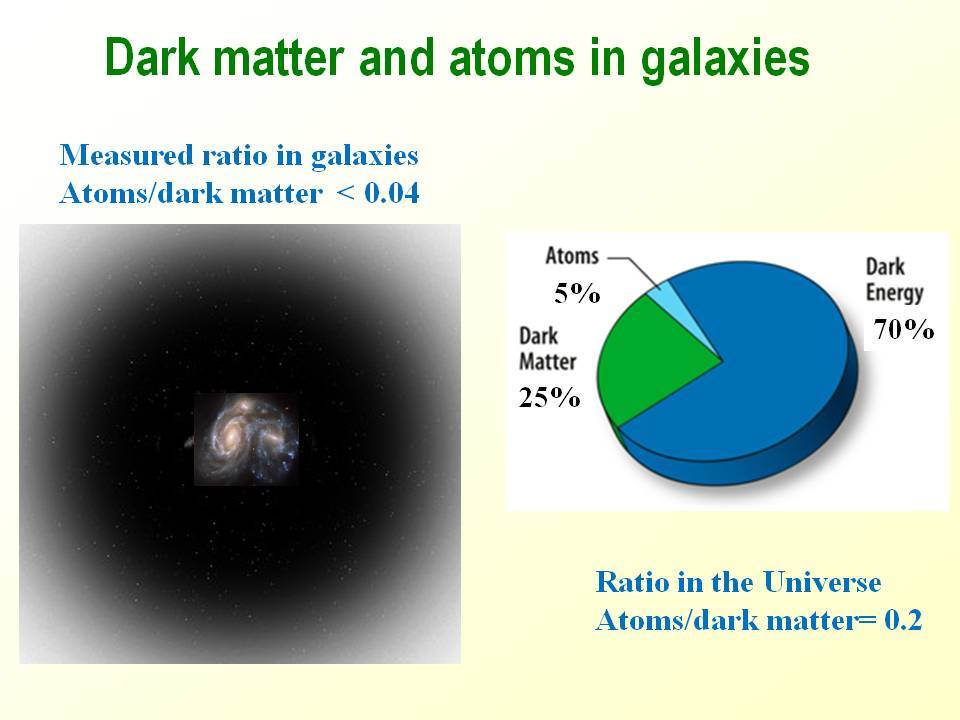 Dark matter and atoms in galaxies

Measured ratio in galaxies
Atoms/dark matter < 0.04

Atoms
5%
Dark Matter
25%
Dark Energy
70%

Ratio in the Universe
Atoms/dark matter= 0.2